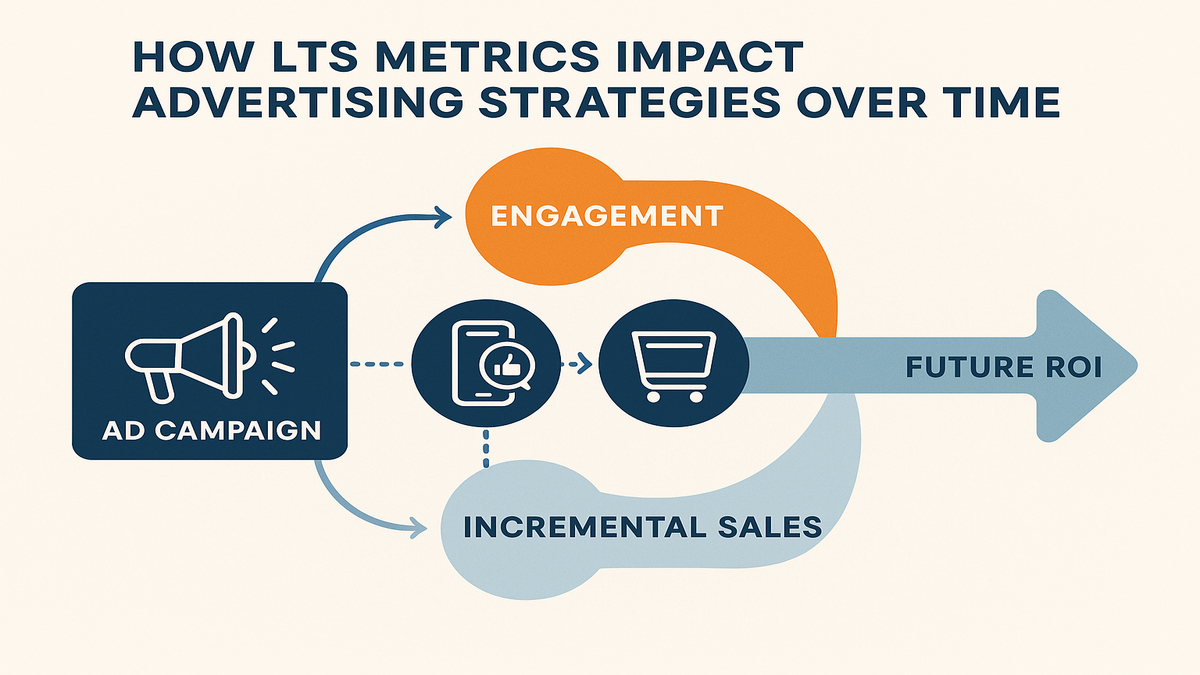 HOW LTS METRICS IMPACT ADVERTISING STRATEGIES OVER TIME

ENGAGEMENT

AD CAMPAIGN

FUTURE ROI

INCREMENTAL SALES